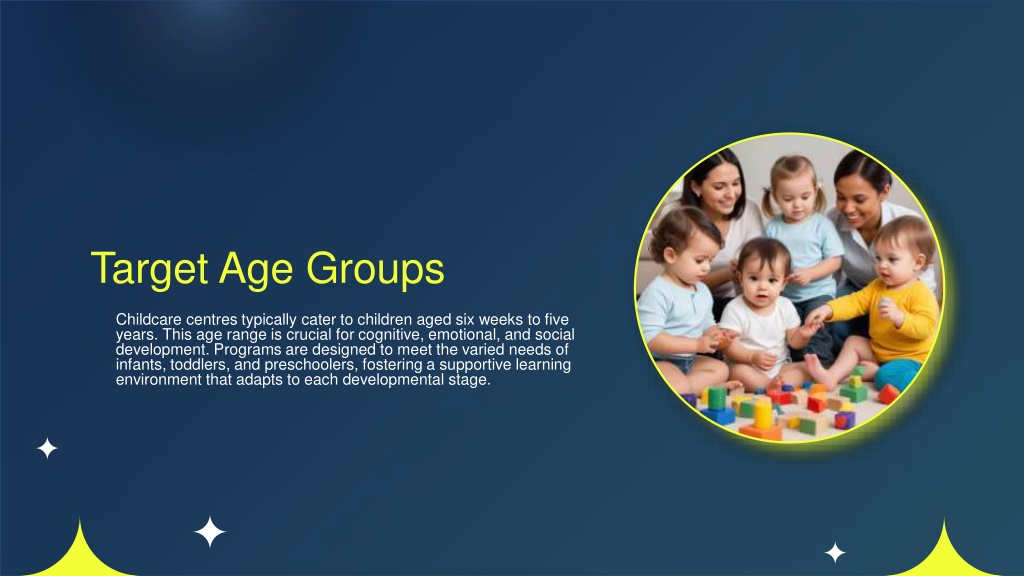 Target Age Groups

Childcare centres typically cater to children aged six weeks to five years. This age range is crucial for cognitive, emotional, and social development. Programs are designed to meet the varied needs of infants, toddlers, and preschoolers, fostering a supportive learning environment that adapts to each developmental stage.